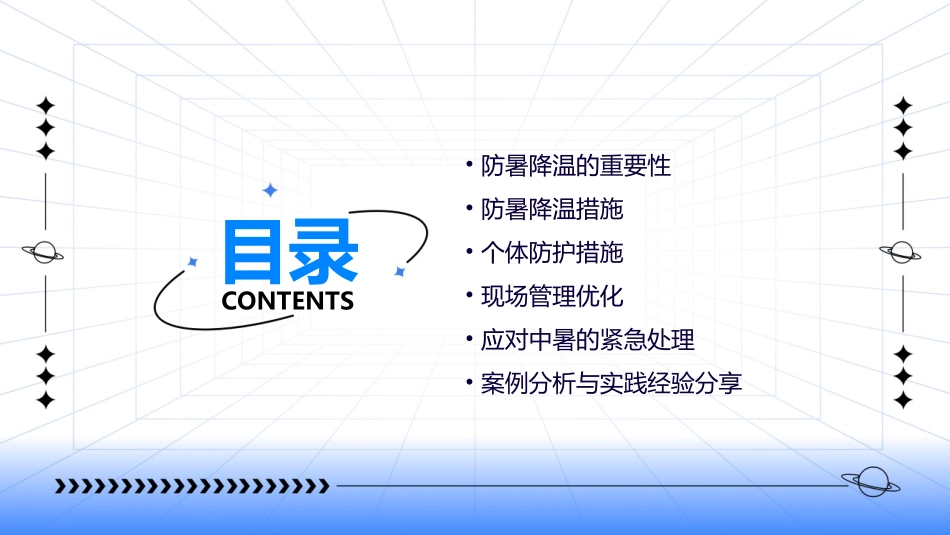 目录
CONTENTS

• 防暑降温的重要性
• 防暑降温措施
• 个体防护措施
• 现场管理优化
• 应对中暑的紧急处理
• 案例分析与实践经验分享